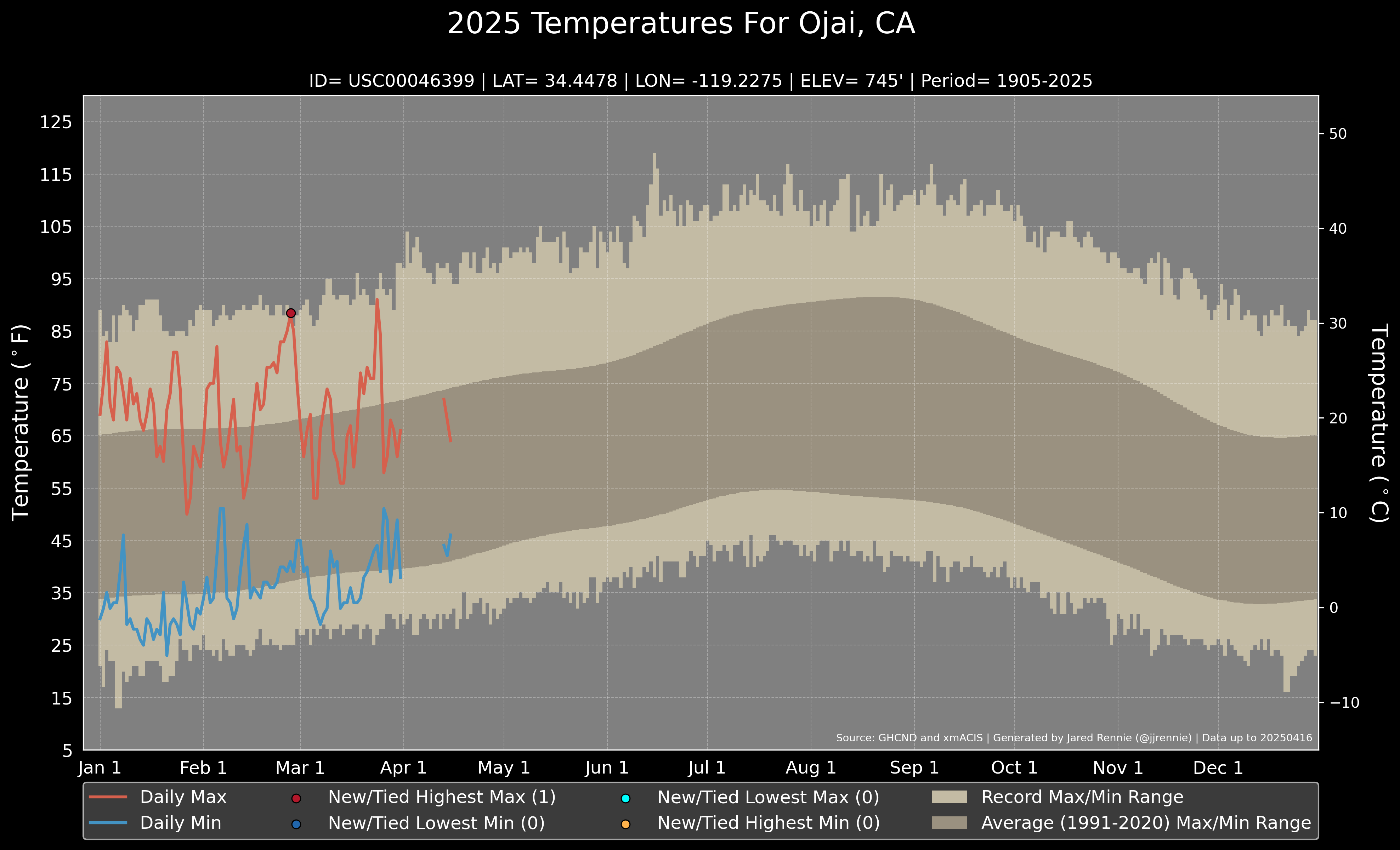 2025 Temperatures For Ojai, CA

ID= USC00046399 | LAT= 34.4478 | LON= -119.2275 | ELEV= 745' | Period= 1905-2025

Temperature ($^\circ$F)

125
115
105
95
85
75
65
55
45
35
25
15
5

Temperature ($^\circ$C)

50
40
30
20
10
0
−10

Source: GHCND and xmACIS | Generated by Jared Rennie (@jjrennie) | Data up to 20250416

Jan 1 Feb 1 Mar 1 Apr 1 May 1 Jun 1 Jul 1 Aug 1 Sep 1 Oct 1 Nov 1 Dec 1

Daily Max
Daily Min
New/Tied Highest Max (1)
New/Tied Lowest Min (0)
New/Tied Lowest Max (0)
New/Tied Highest Min (0)
Record Max/Min Range
Average (1991-2020) Max/Min Range